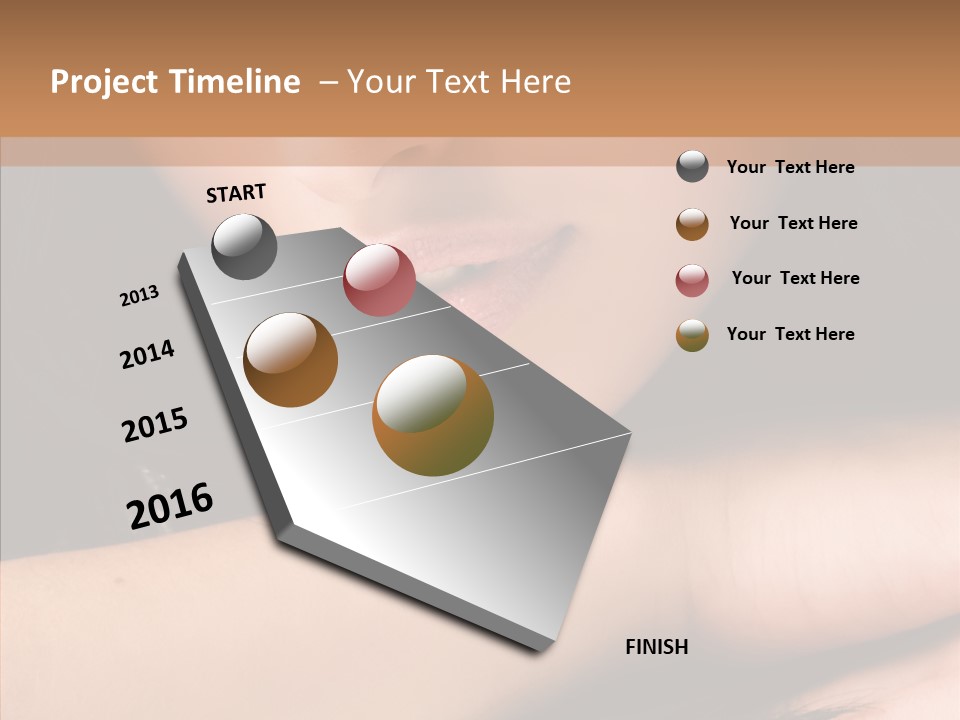 Project Timeline – Your Text Here

START

2013

2014

2015

2016

FINISH

Your Text Here

Your Text Here

Your Text Here

Your Text Here